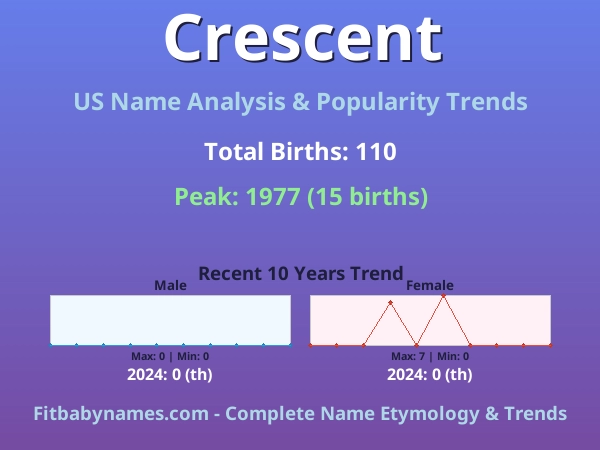 Crescent

US Name Analysis & Popularity Trends

Total Births: 110

Peak: 1977 (15 births)

Recent 10 Years Trend

Male

Max: 0 | Min: 0

2024: 0 (th)

Female

Max: 7 | Min: 0

2024: 0 (th)

Fitbabynames.com - Complete Name Etymology & Trends